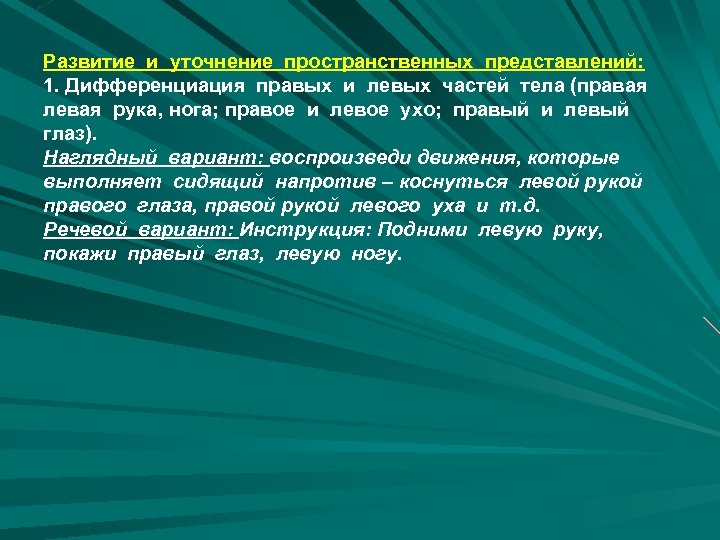 Развитие и уточнение пространственных представлений:
1. Дифференциация правых и левых частей тела (правая левая рука, нога; правое и левое ухо; правый и левый глаз).
Наглядный вариант: воспроизведи движения, которые выполняет сидящий напротив – коснуться левой рукой правого глаза, правой рукой левого уха и т.д.
Речевой вариант: Инструкция: Подними левую руку, покажи правый глаз, левую ногу.